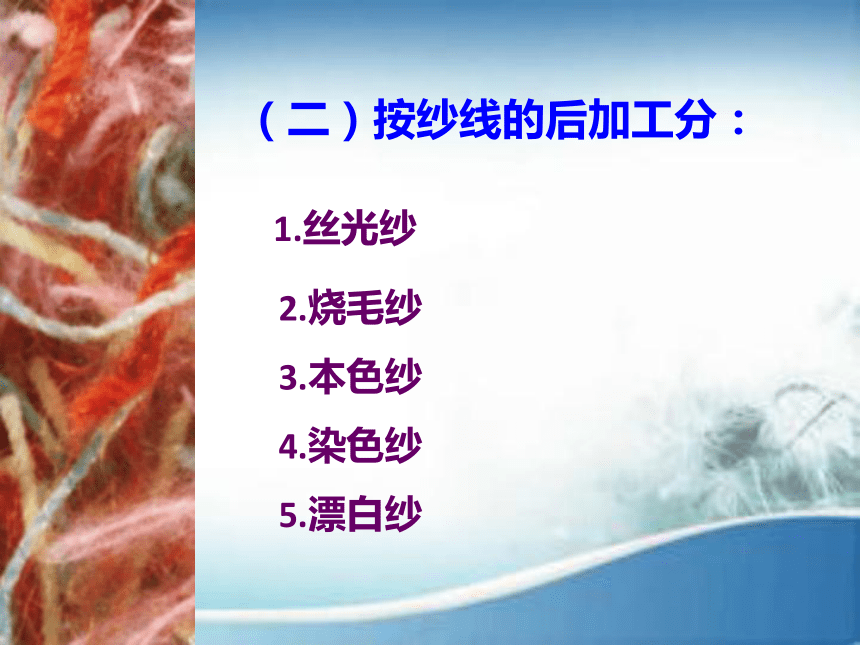 （二）按纱线的后加工分：

1.丝光纱

2.烧毛纱

3.本色纱

4.染色纱

5.漂白纱